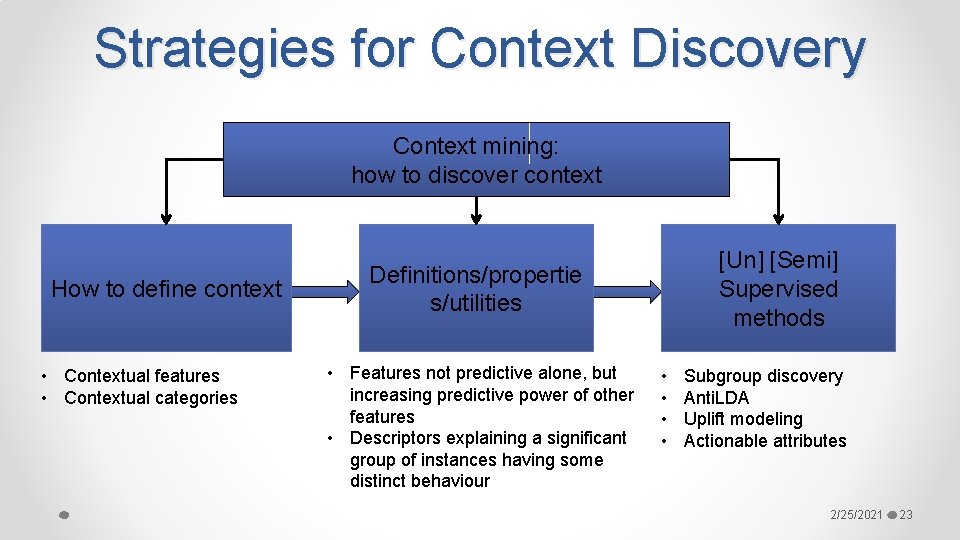 Strategies for Context Discovery

Context mining: how to discover context

How to define context

Definitions/properties/utilities

[Un] [Semi] Supervised methods

• Contextual features
• Contextual categories

• Features not predictive alone, but increasing predictive power of other features
• Descriptors explaining a significant group of instances having some distinct behaviour

• Subgroup discovery
• AntiLDA
• Uplift modeling
• Actionable attributes

2/25/2021 23